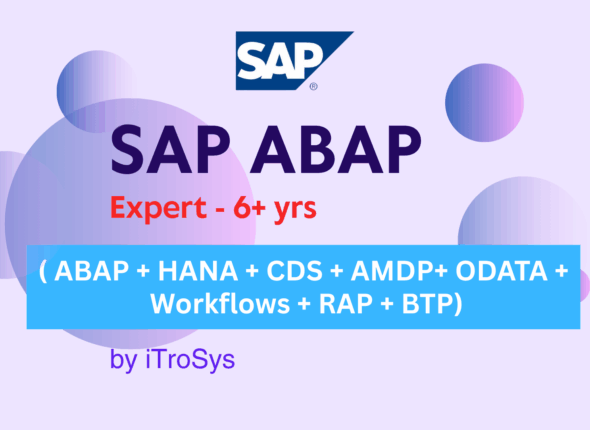 SAP®

SAP ABAP

Expert - 6+ yrs

( ABAP + HANA + CDS + AMDP+ ODATA + Workflows + RAP + BTP)

by iTroSys